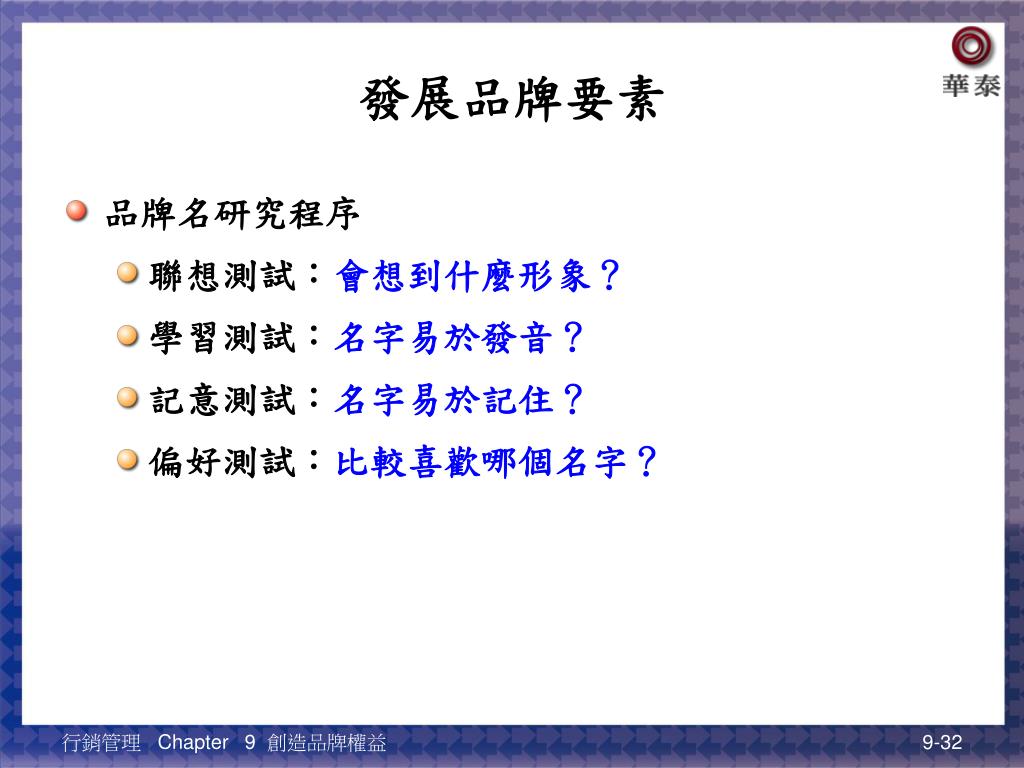 華泰

發展品牌要素

品牌名研究程序

聯想測試：會想到什麼形象？

學習測試：名字易於發音？

記意測試：名字易於記住？

偏好測試：比較喜歡哪個名字？

行銷管理 Chapter 9 創造品牌權益

9-32